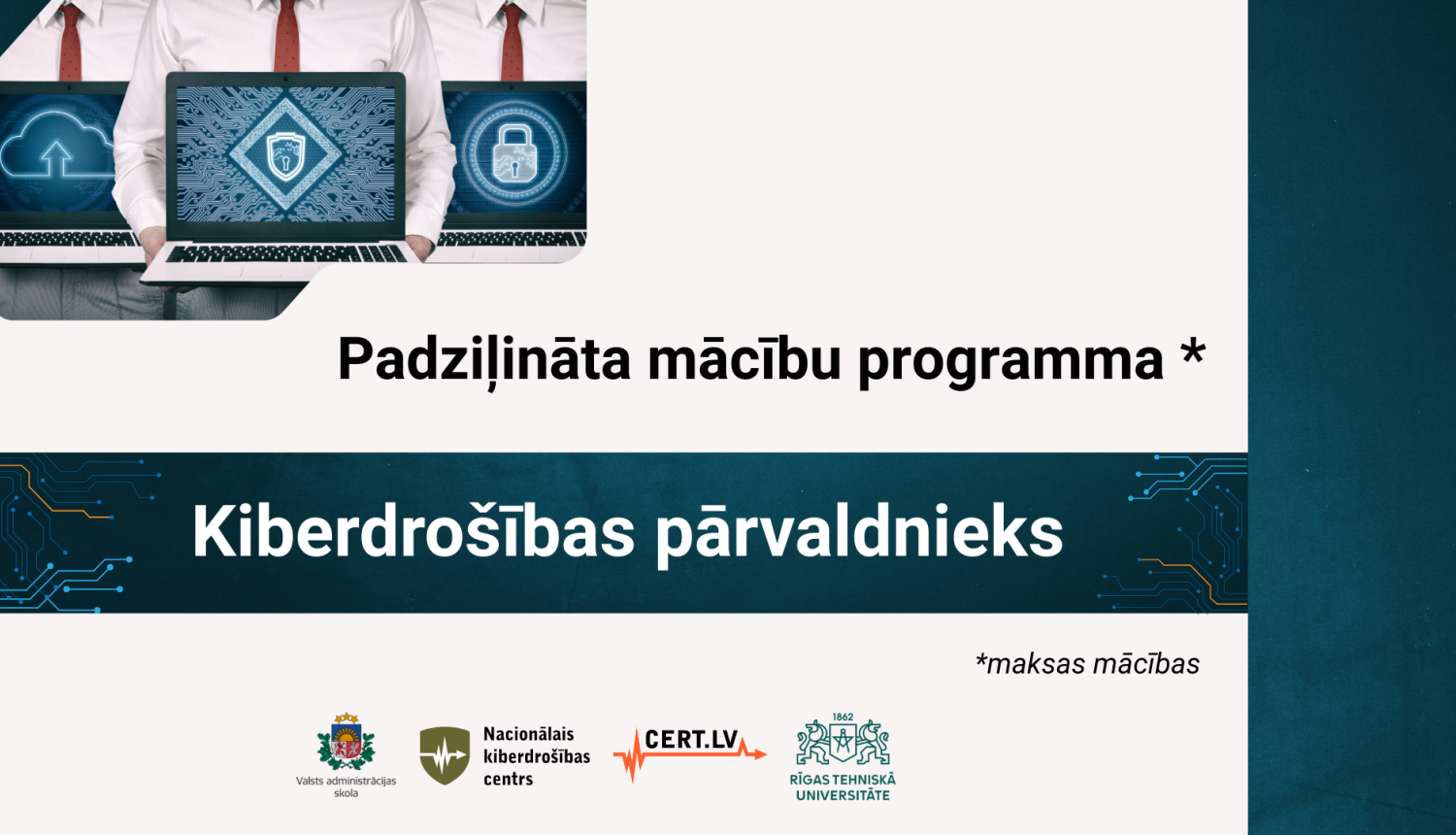 Padziļināta mācību programma *

Kiberdrošības pārvaldnieks

*maksas mācības

Valsts administrācijas skola

Nacionālais kiberdrošības centrs

CERT.LV

1862

RĪGAS TEHNISKĀ UNIVERSITĀTE